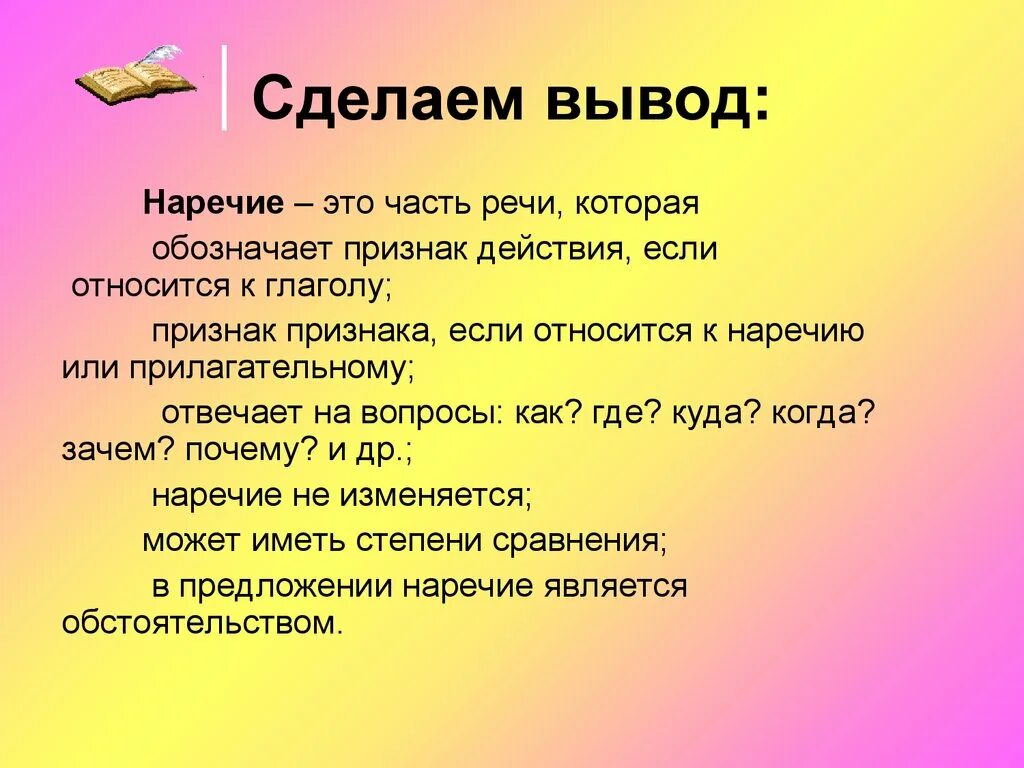 Сделаем вывод:

Наречие – это часть речи, которая обозначает признак действия, если относится к глаголу;

признак признака, если относится к наречию или прилагательному;

отвечает на вопросы: как? где? куда? когда? зачем? почему? и др.;

наречие не изменяется;

может иметь степени сравнения;

в предложении наречие является обстоятельством.